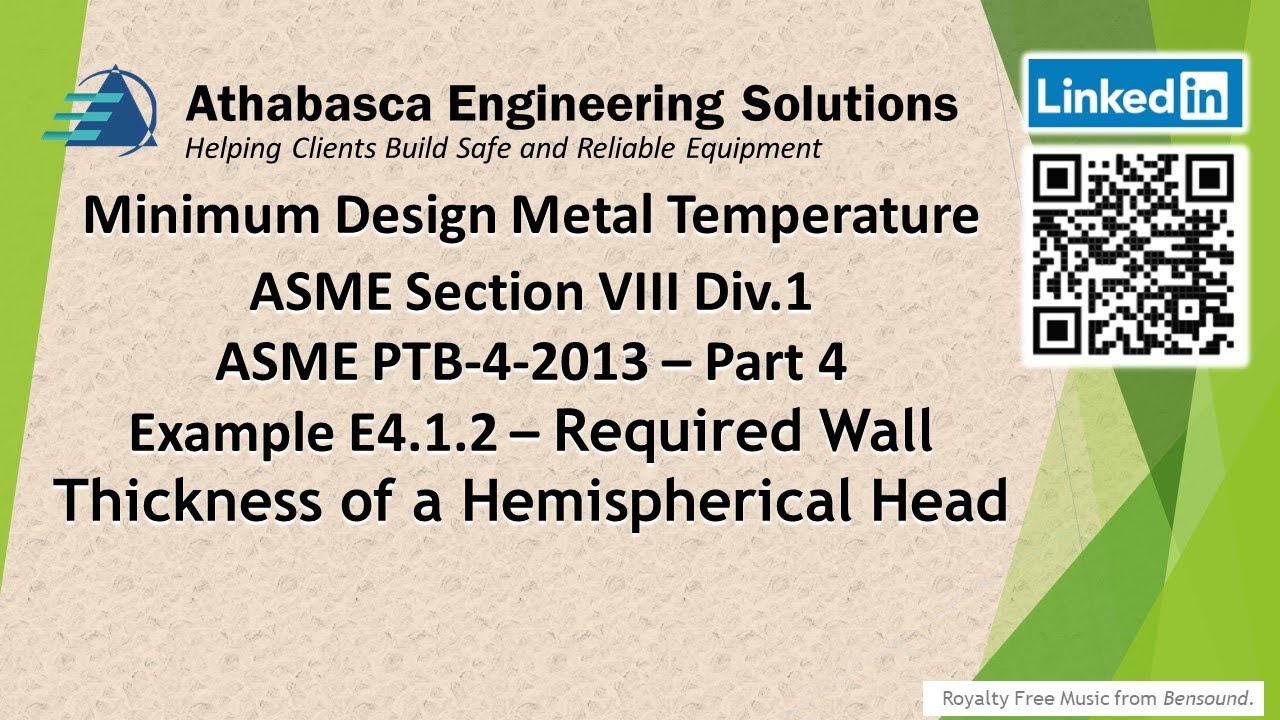 Athabasca Engineering Solutions
Helping Clients Build Safe and Reliable Equipment

LinkedIn

Minimum Design Metal Temperature
ASME Section VIII Div.1
ASME PTB-4-2013 – Part 4
Example E4.1.2 – Required Wall Thickness of a Hemispherical Head

Royalty Free Music from Bensound.